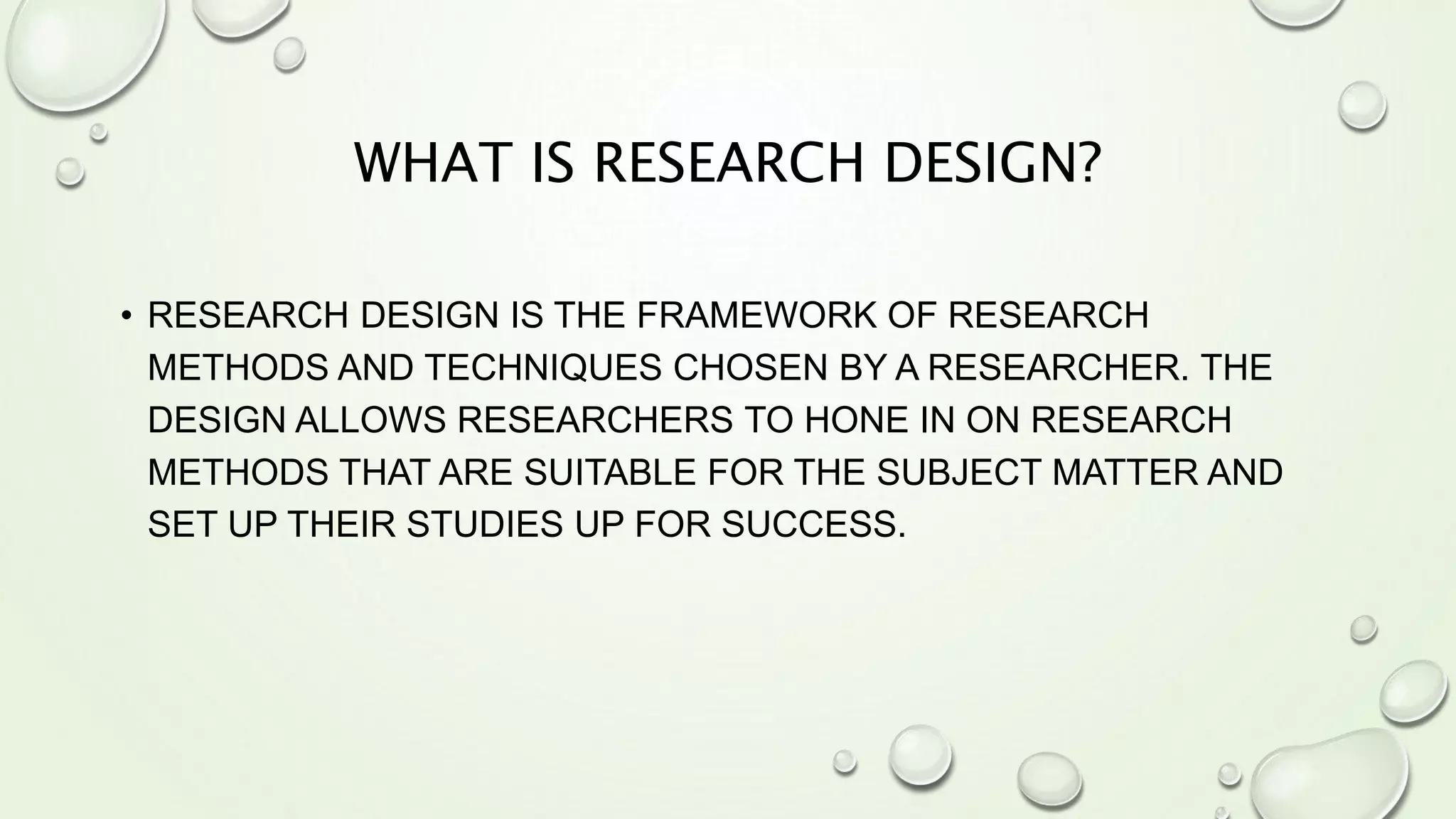 WHAT IS RESEARCH DESIGN?

• RESEARCH DESIGN IS THE FRAMEWORK OF RESEARCH METHODS AND TECHNIQUES CHOSEN BY A RESEARCHER. THE DESIGN ALLOWS RESEARCHERS TO HONE IN ON RESEARCH METHODS THAT ARE SUITABLE FOR THE SUBJECT MATTER AND SET UP THEIR STUDIES UP FOR SUCCESS.